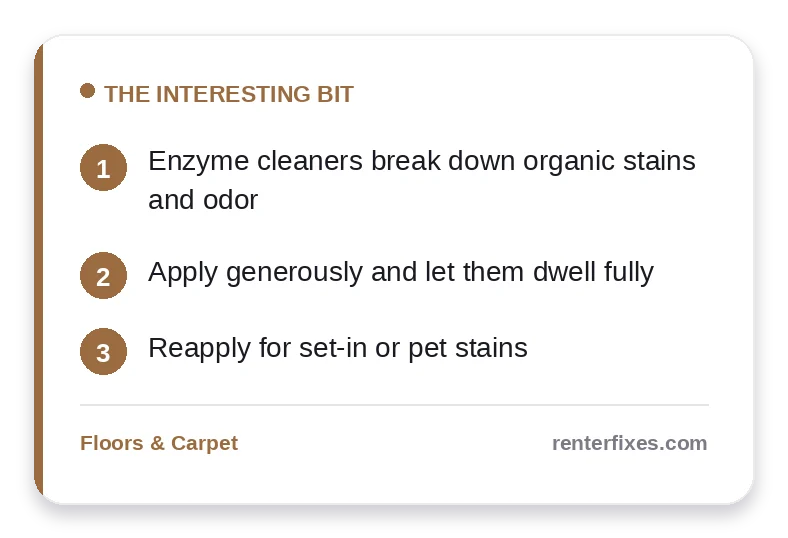 THE INTERESTING BIT

1 Enzyme cleaners break down organic stains and odor

2 Apply generously and let them dwell fully

3 Reapply for set-in or pet stains

Floors & Carpet

renterfixes.com